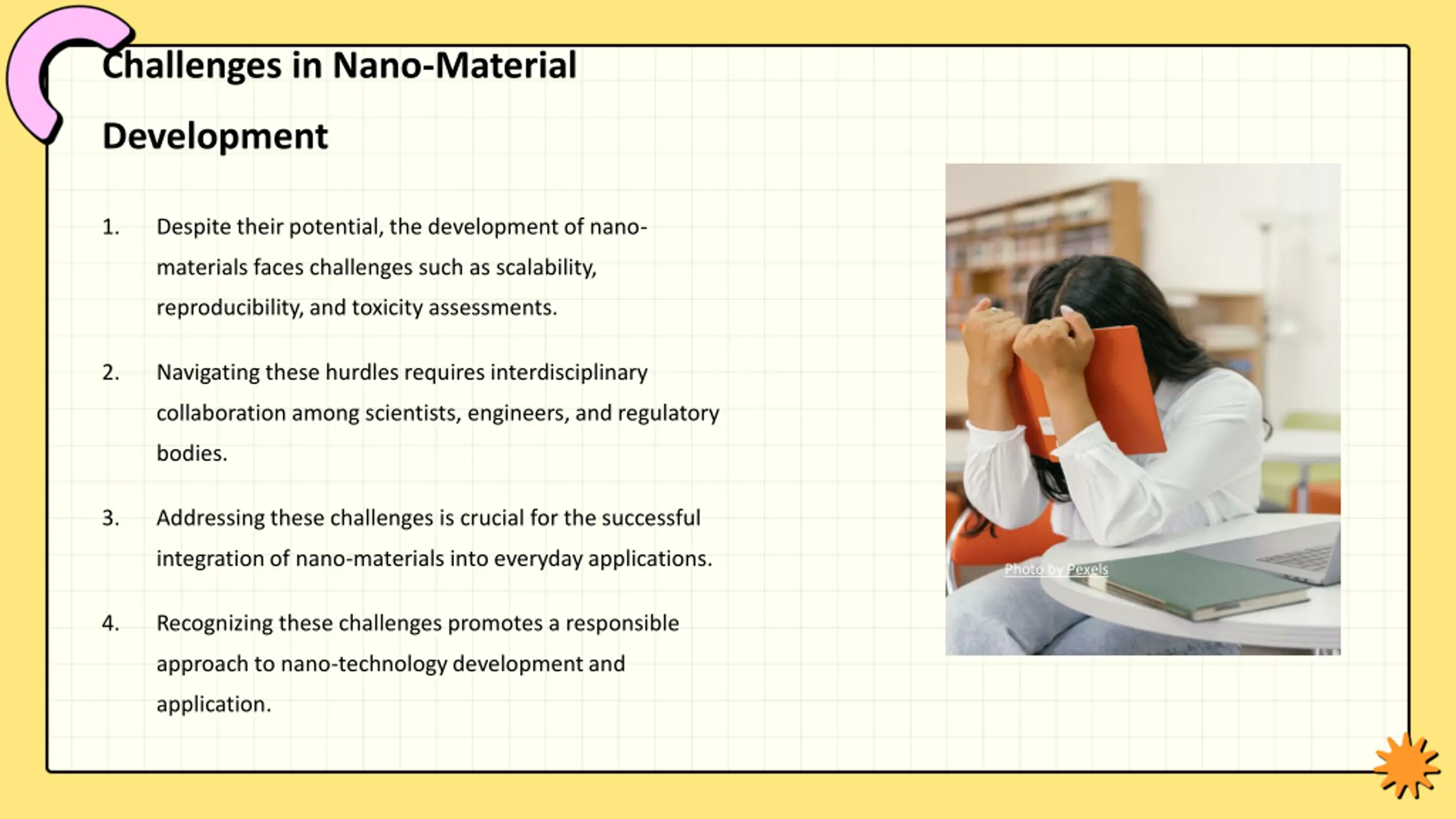 Challenges in Nano-Material Development

1. Despite their potential, the development of nano-materials faces challenges such as scalability, reproducibility, and toxicity assessments.

2. Navigating these hurdles requires interdisciplinary collaboration among scientists, engineers, and regulatory bodies.

3. Addressing these challenges is crucial for the successful integration of nano-materials into everyday applications.

4. Recognizing these challenges promotes a responsible approach to nano-technology development and application.

Photo by Pexels